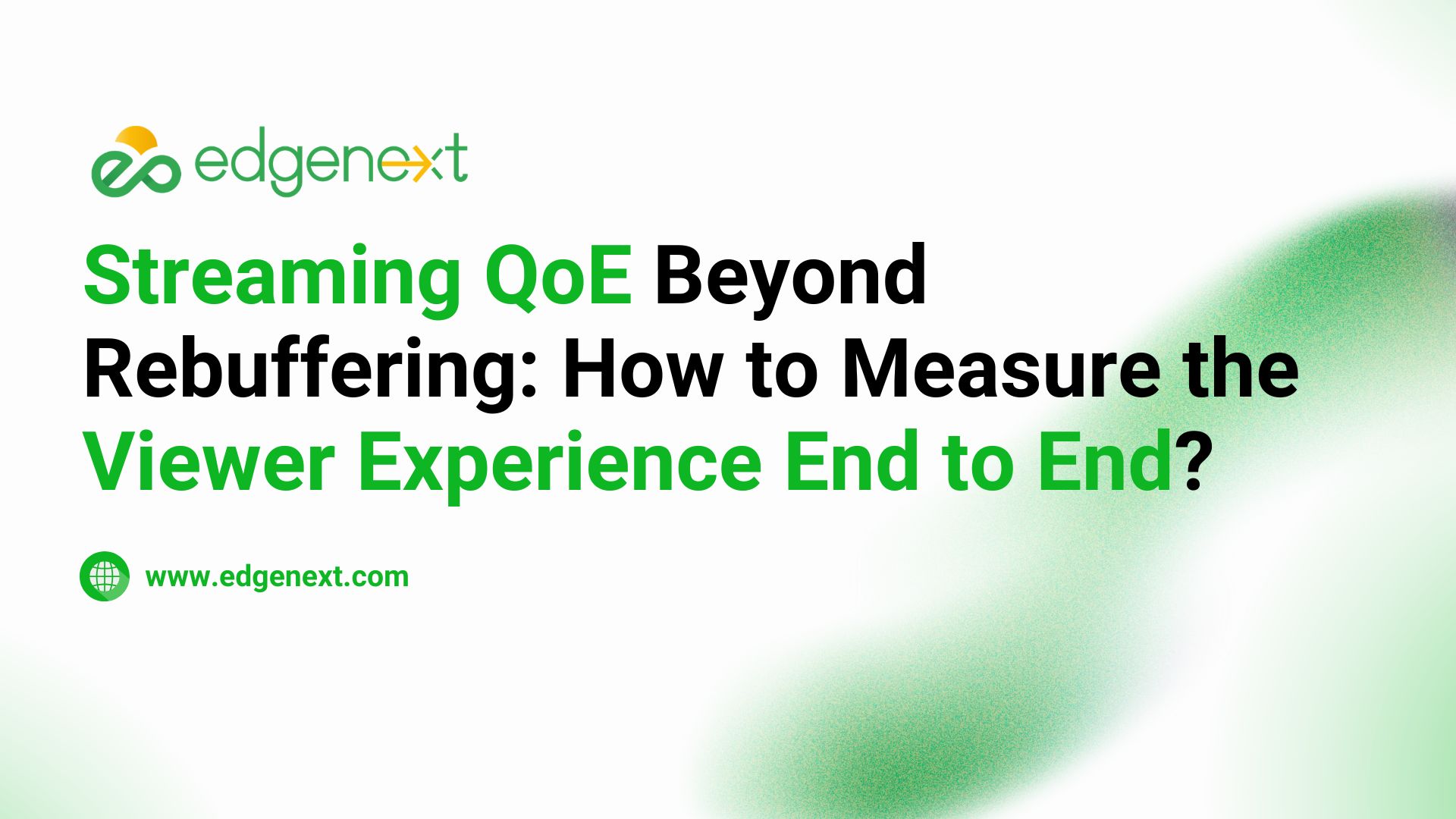 edgenext

Streaming QoE Beyond Rebuffering: How to Measure the Viewer Experience End to End?

www.edgenext.com